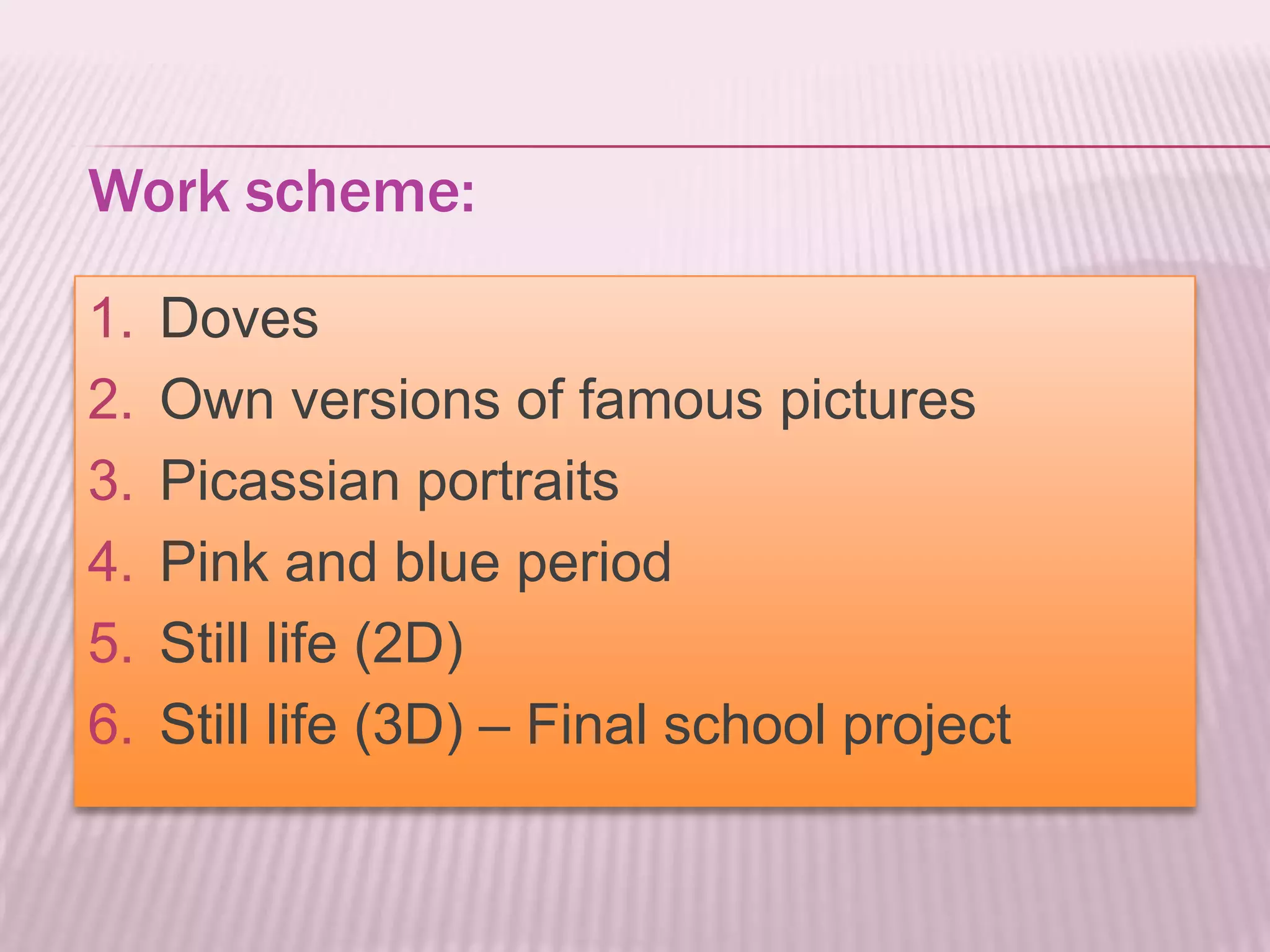 Work scheme:

1. Doves
2. Own versions of famous pictures
3. Picassian portraits
4. Pink and blue period
5. Still life (2D)
6. Still life (3D) – Final school project